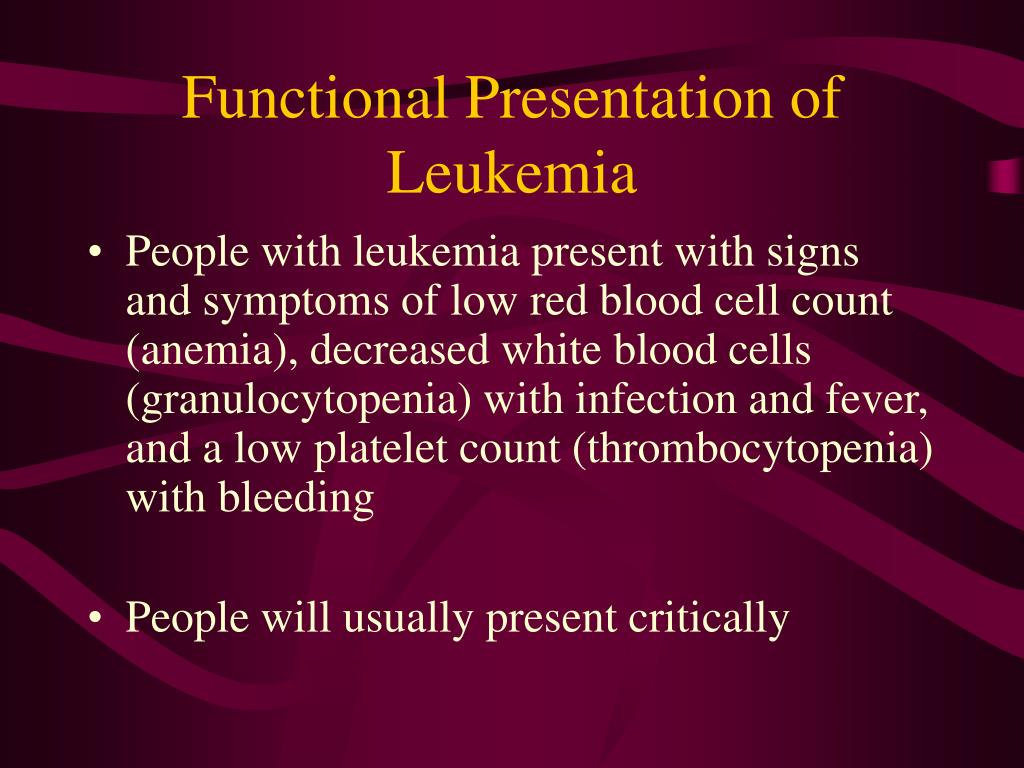 Functional Presentation of Leukemia

• People with leukemia present with signs and symptoms of low red blood cell count (anemia), decreased white blood cells (granulocytopenia) with infection and fever, and a low platelet count (thrombocytopenia) with bleeding

• People will usually present critically